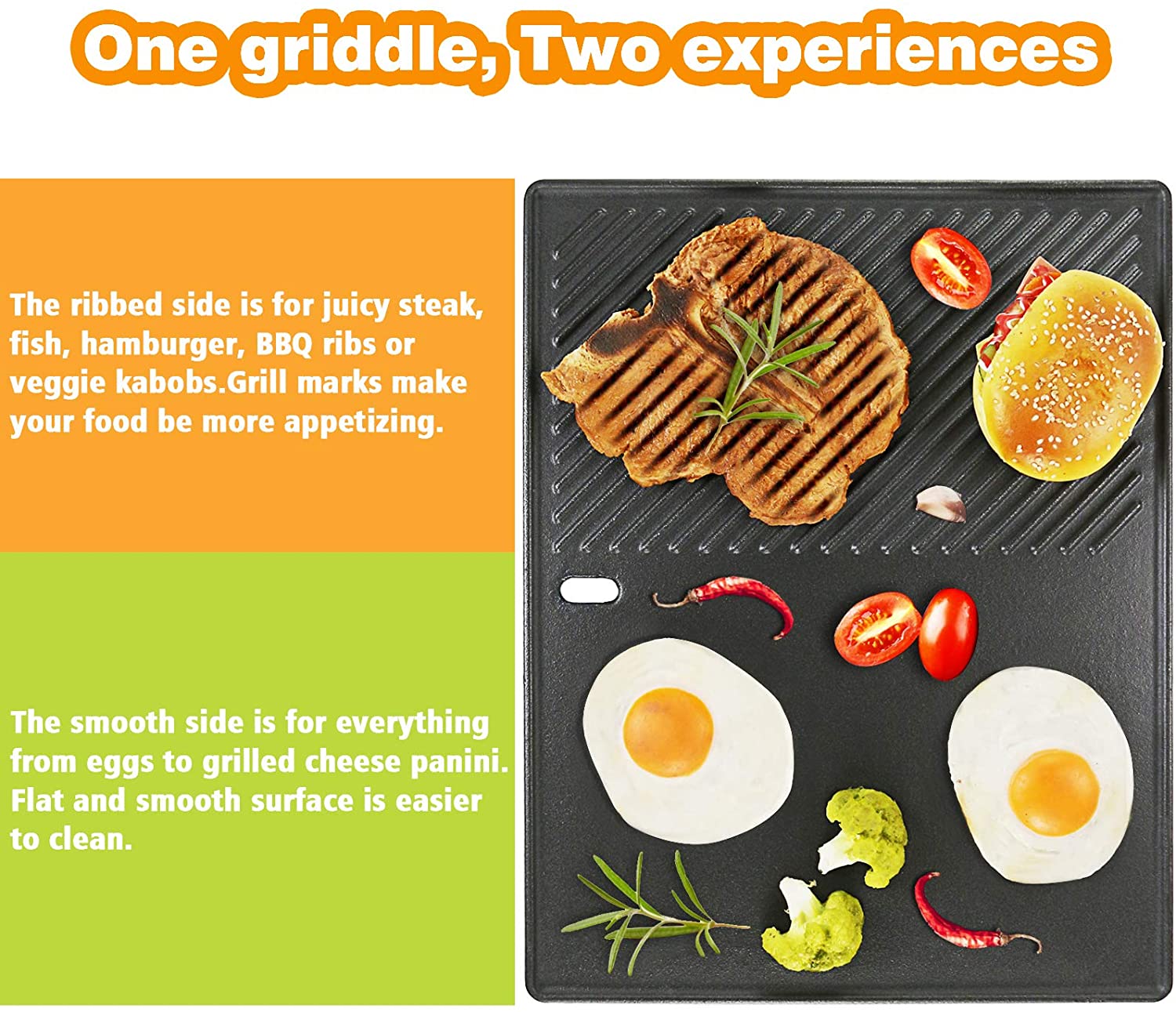 One griddle, Two experiences

The ribbed side is for juicy steak, fish, hamburger, BBQ ribs or veggie kabobs.Grill marks make your food be more appetizing.

The smooth side is for everything from eggs to grilled cheese panini. Flat and smooth surface is easier to clean.